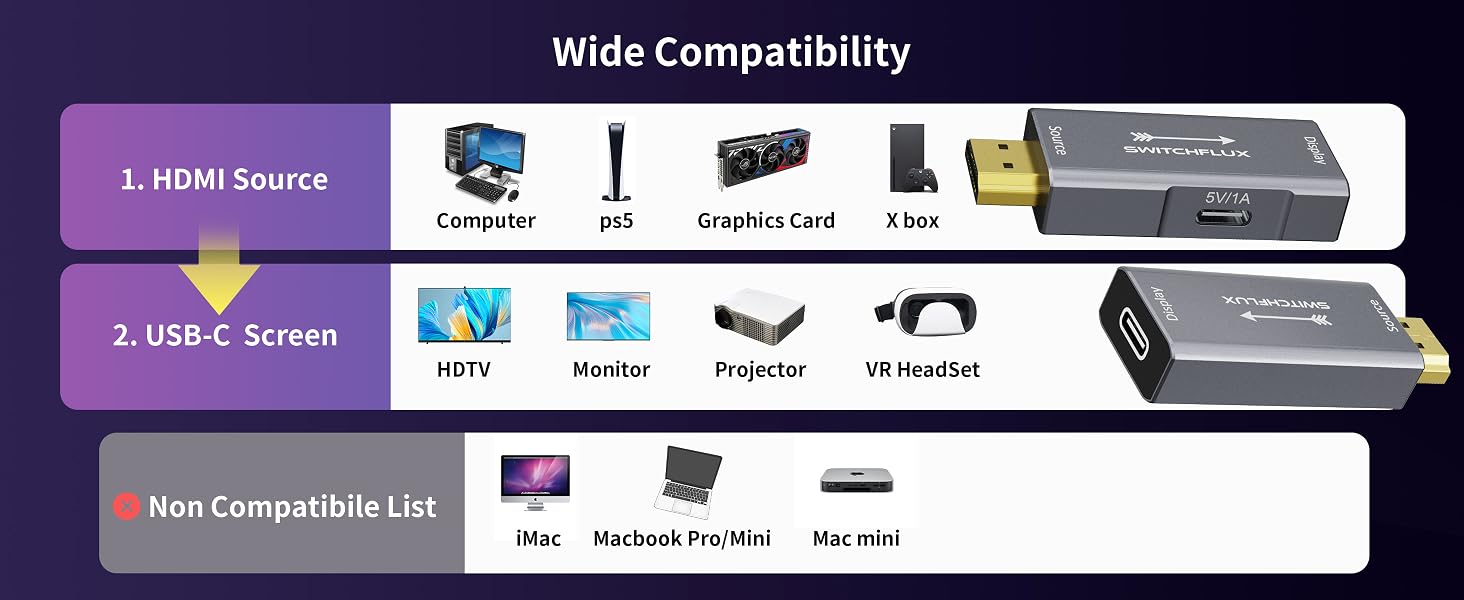 Wide Compatibility

1. HDMI Source

Computer
ps5
Graphics Card
X box

Source
SWITCHFLUX
Display
5V/1A

2. USB-C Screen

HDTV
Monitor
Projector
VR HeadSet

Display
SWITCHFLUX
Source

Non Compatibile List

iMac
Macbook Pro/Mini
Mac mini